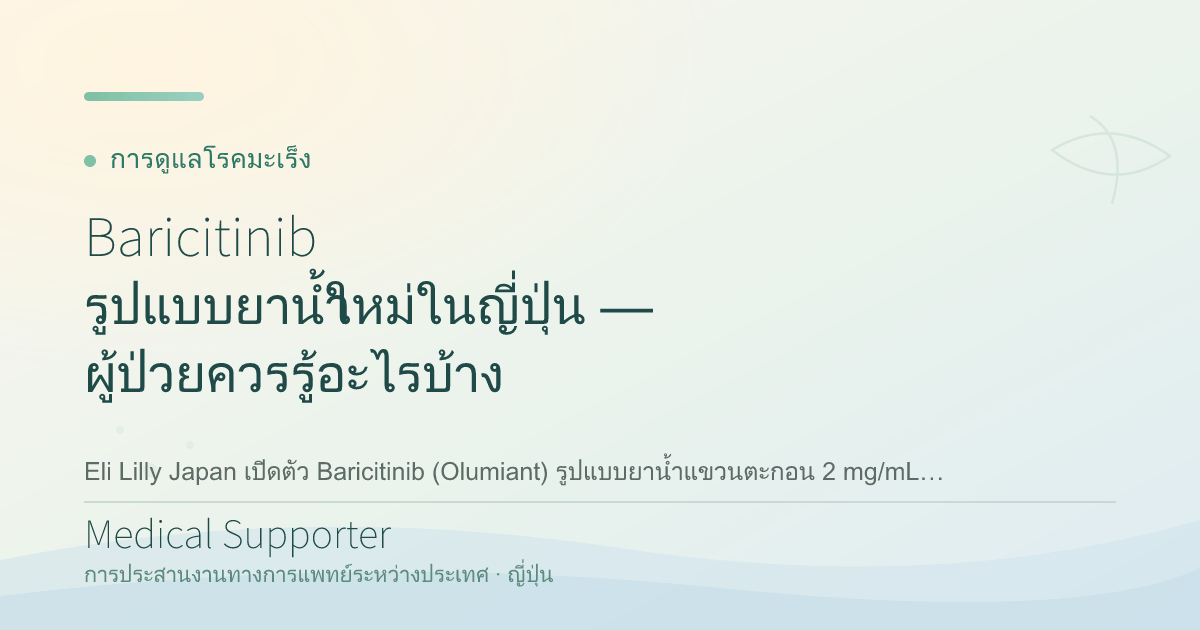 การดูแลโรคมะเร็ง

Baricitinib
รูปแบบยาน้ำใหม่ในญี่ปุ่น — ผู้ป่วยควรรู้อะไรบ้าง

Eli Lilly Japan เปิดตัว Baricitinib (Olumiant) รูปแบบยาน้ำแขวนตะกอน 2 mg/mL…

Medical Supporter
การประสานงานทางการแพทย์ระหว่างประเทศ · ญี่ปุ่น